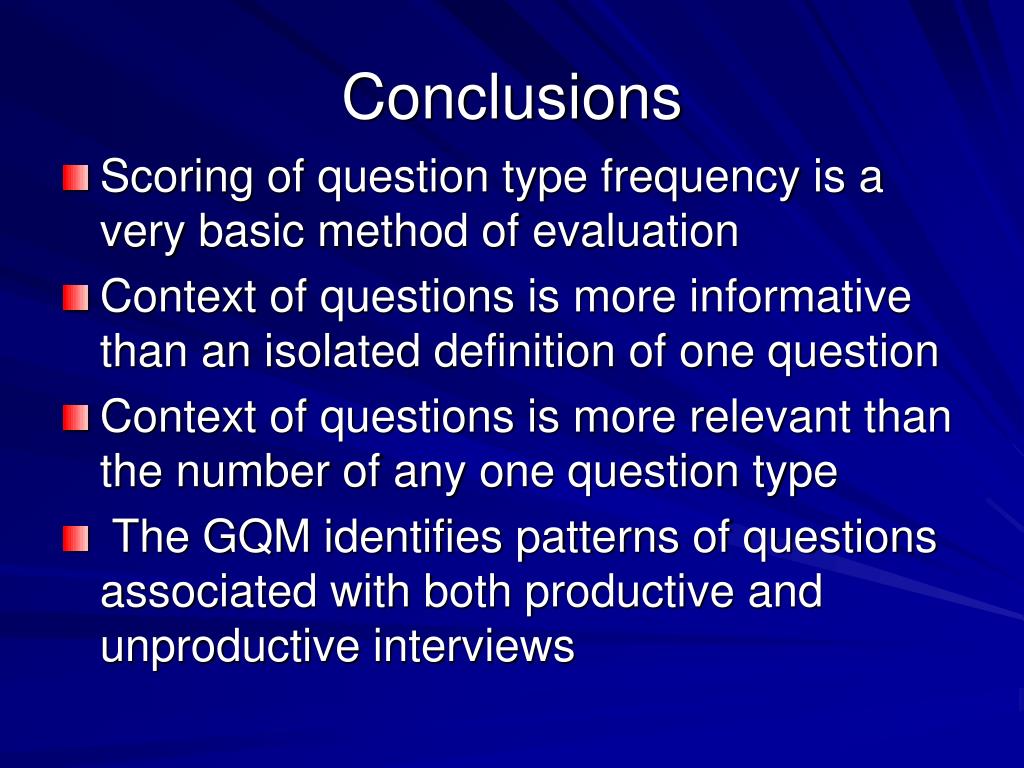 Conclusions

Scoring of question type frequency is a very basic method of evaluation

Context of questions is more informative than an isolated definition of one question

Context of questions is more relevant than the number of any one question type

The GQM identifies patterns of questions associated with both productive and unproductive interviews